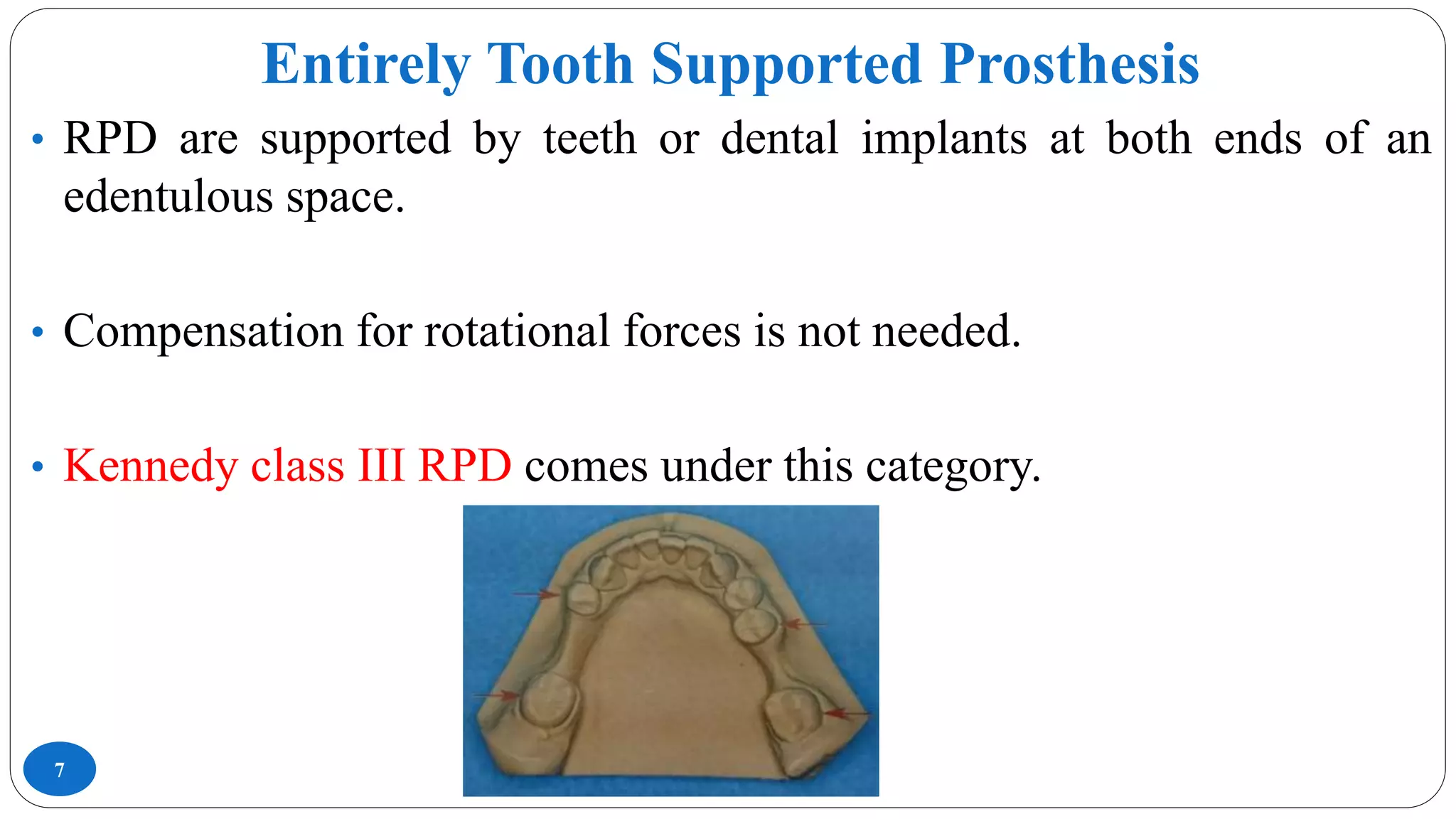 Entirely Tooth Supported Prosthesis

• RPD are supported by teeth or dental implants at both ends of an edentulous space.

• Compensation for rotational forces is not needed.

• Kennedy class III RPD comes under this category.

7